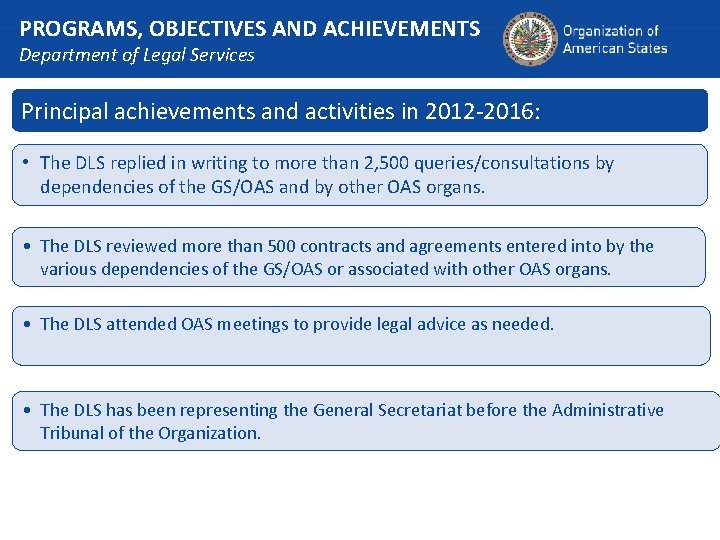 PROGRAMS, OBJECTIVES AND ACHIEVEMENTS
Department of Legal Services

Organization of American States

Principal achievements and activities in 2012-2016:

• The DLS replied in writing to more than 2,500 queries/consultations by dependencies of the GS/OAS and by other OAS organs.

• The DLS reviewed more than 500 contracts and agreements entered into by the various dependencies of the GS/OAS or associated with other OAS organs.

• The DLS attended OAS meetings to provide legal advice as needed.

• The DLS has been representing the General Secretariat before the Administrative Tribunal of the Organization.